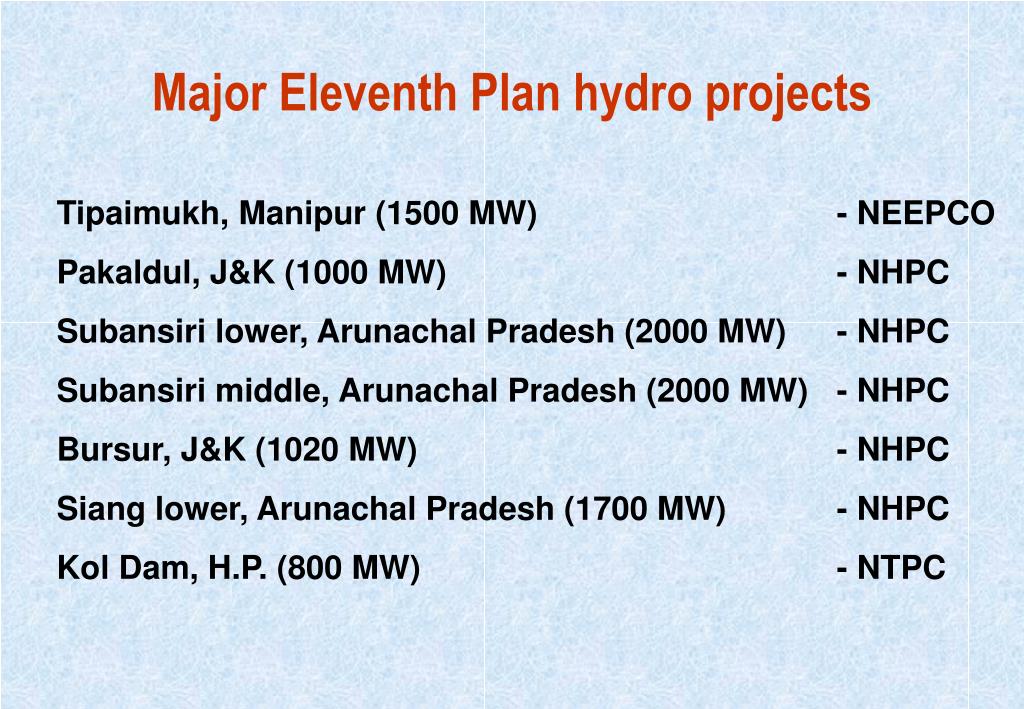 Major Eleventh Plan hydro projects

Tipaimukh, Manipur (1500 MW) - NEEPCO

Pakaldul, J&K (1000 MW) - NHPC

Subansiri lower, Arunachal Pradesh (2000 MW) - NHPC

Subansiri middle, Arunachal Pradesh (2000 MW) - NHPC

Bursur, J&K (1020 MW) - NHPC

Siang lower, Arunachal Pradesh (1700 MW) - NHPC

Kol Dam, H.P. (800 MW) - NTPC